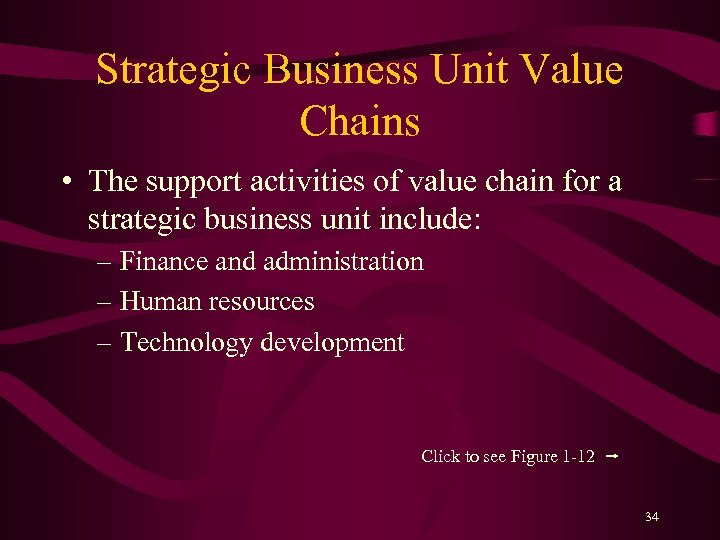 Strategic Business Unit Value Chains

• The support activities of value chain for a strategic business unit include:
– Finance and administration
– Human resources
– Technology development

Click to see Figure 1-12 →

34